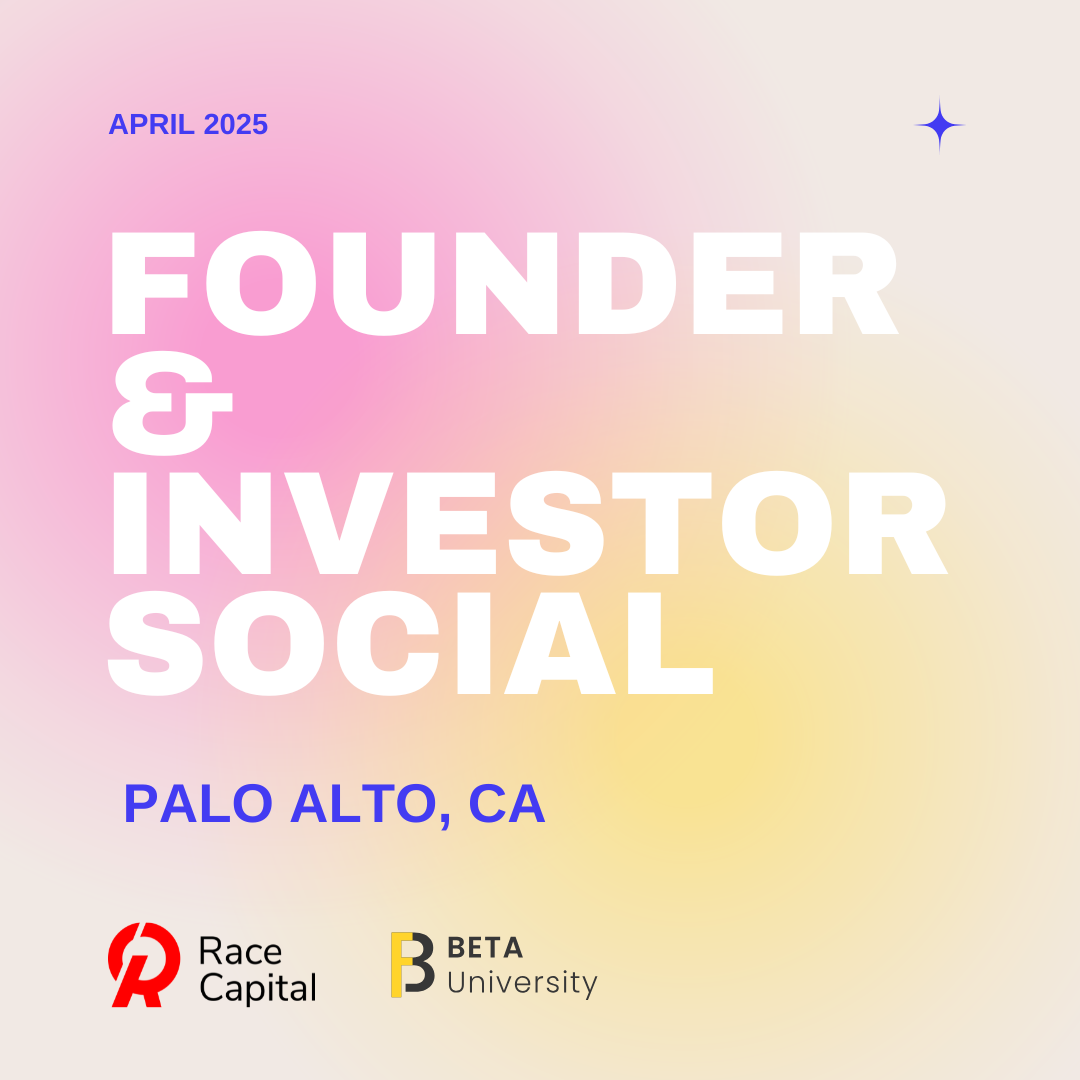 APRIL 2025

FOUNDER & INVESTOR SOCIAL

PALO ALTO, CA

Race Capital

BETA University